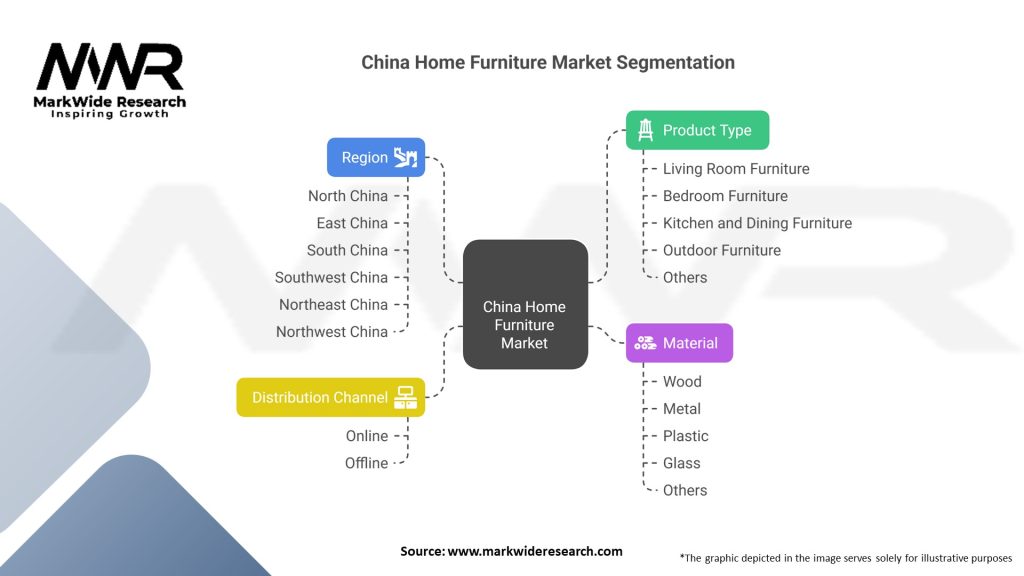 MWR
MarkWide Research
Inspiring Growth

China Home Furniture Market Segmentation

Region
North China
East China
South China
Southwest China
Northeast China
Northwest China

Distribution Channel
Online
Offline

China Home Furniture Market

Product Type
Living Room Furniture
Bedroom Furniture
Kitchen and Dining Furniture
Outdoor Furniture
Others

Material
Wood
Metal
Plastic
Glass
Others

Source: www.markwideresearch.com

*The graphic depicted in the image serves solely for illustrative purposes